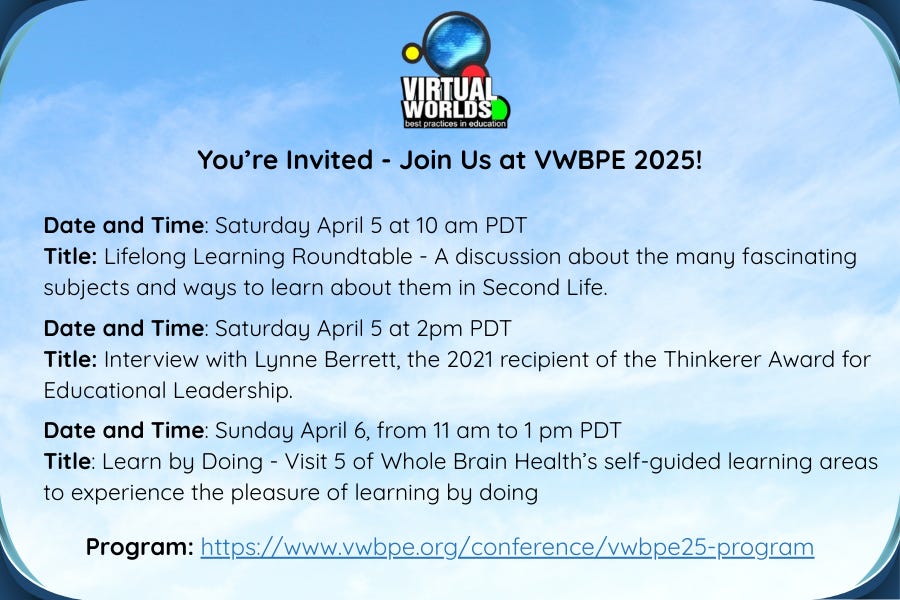 VIRTUAL WORLDS
best practices in education

You're Invited - Join Us at VWBPE 2025!

Date and Time: Saturday April 5 at 10 am PDT
Title: Lifelong Learning Roundtable - A discussion about the many fascinating subjects and ways to learn about them in Second Life.

Date and Time: Saturday April 5 at 2pm PDT
Title: Interview with Lynne Berrett, the 2021 recipient of the Thinkerer Award for Educational Leadership.

Date and Time: Sunday April 6, from 11 am to 1 pm PDT
Title: Learn by Doing - Visit 5 of Whole Brain Health's self-guided learning areas to experience the pleasure of learning by doing

Program: https://www.vwbpe.org/conference/vwbpe25-program